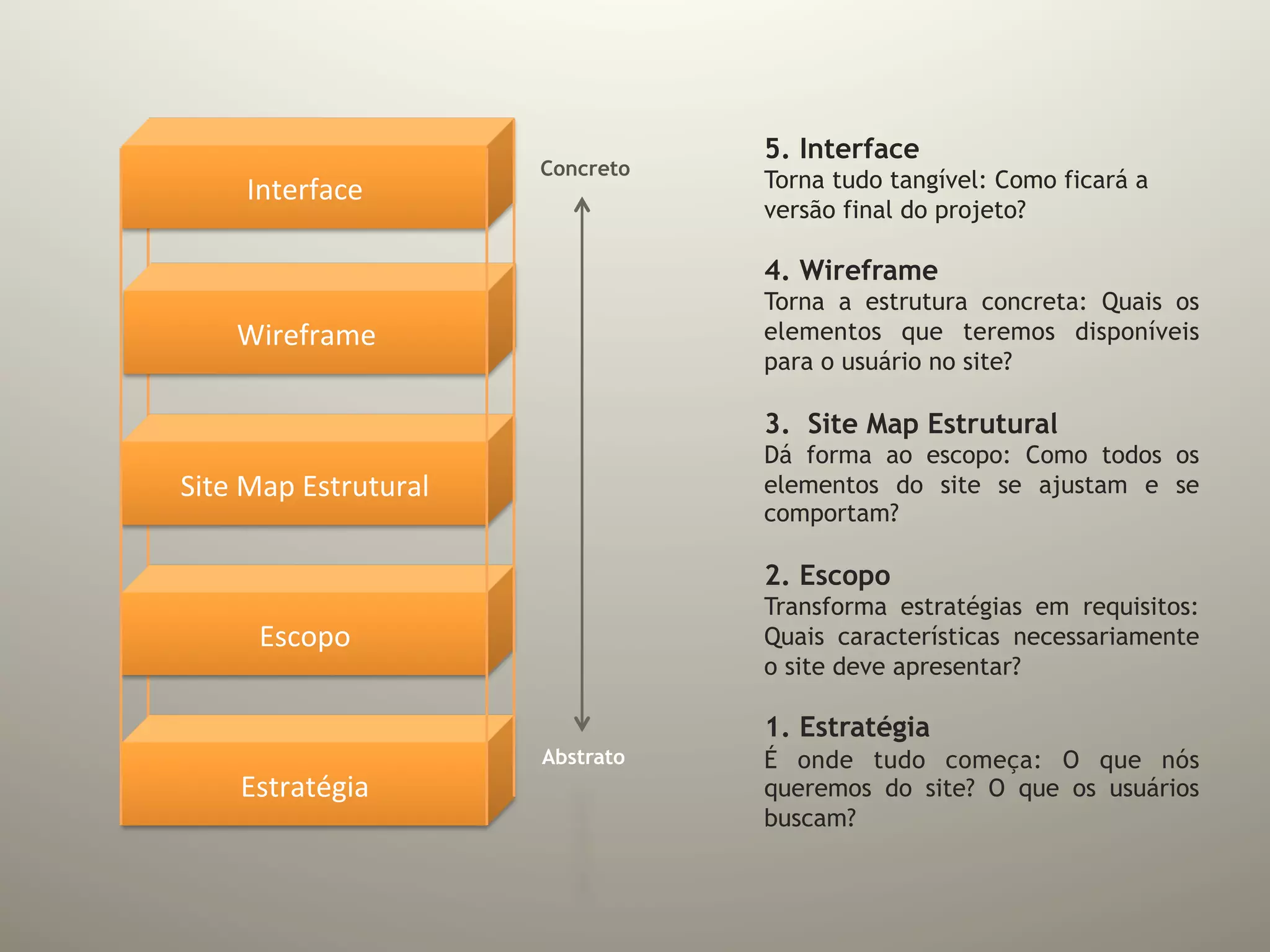 Interface

Wireframe

Site Map Estrutural

Escopo

Estratégia

Concreto

Abstrato

5. Interface
Torna tudo tangível: Como ficará a versão final do projeto?

4. Wireframe
Torna a estrutura concreta: Quais os elementos que teremos disponíveis para o usuário no site?

3. Site Map Estrutural
Dá forma ao escopo: Como todos os elementos do site se ajustam e se comportam?

2. Escopo
Transforma estratégias em requisitos: Quais características necessariamente o site deve apresentar?

1. Estratégia
É onde tudo começa: O que nós queremos do site? O que os usuários buscam?